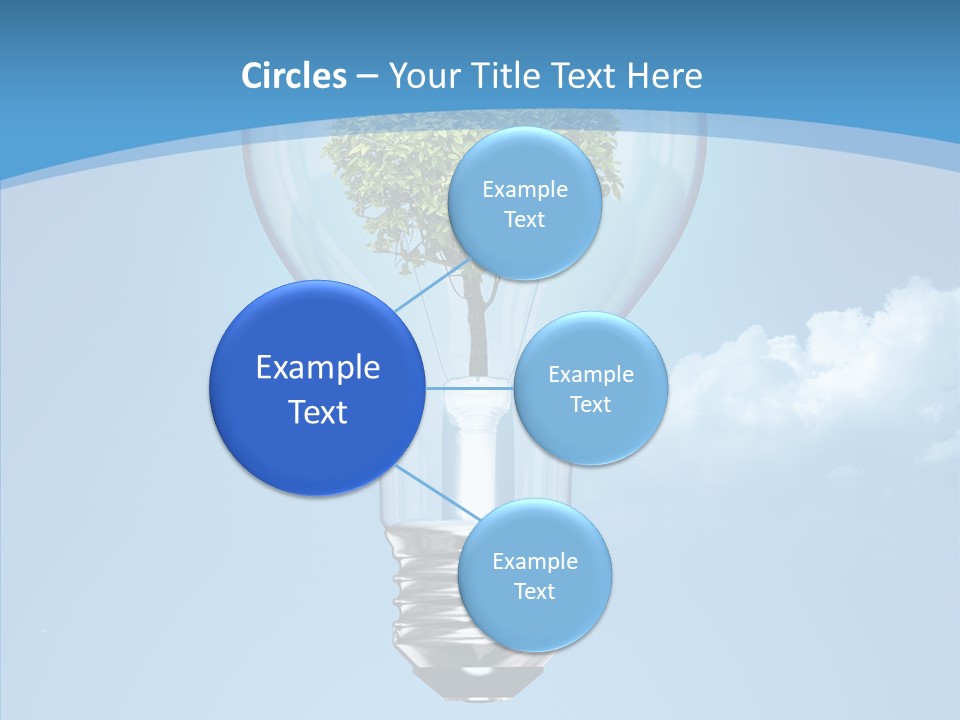 Circles – Your Title Text Here

Example Text

Example Text

Example Text

Example Text